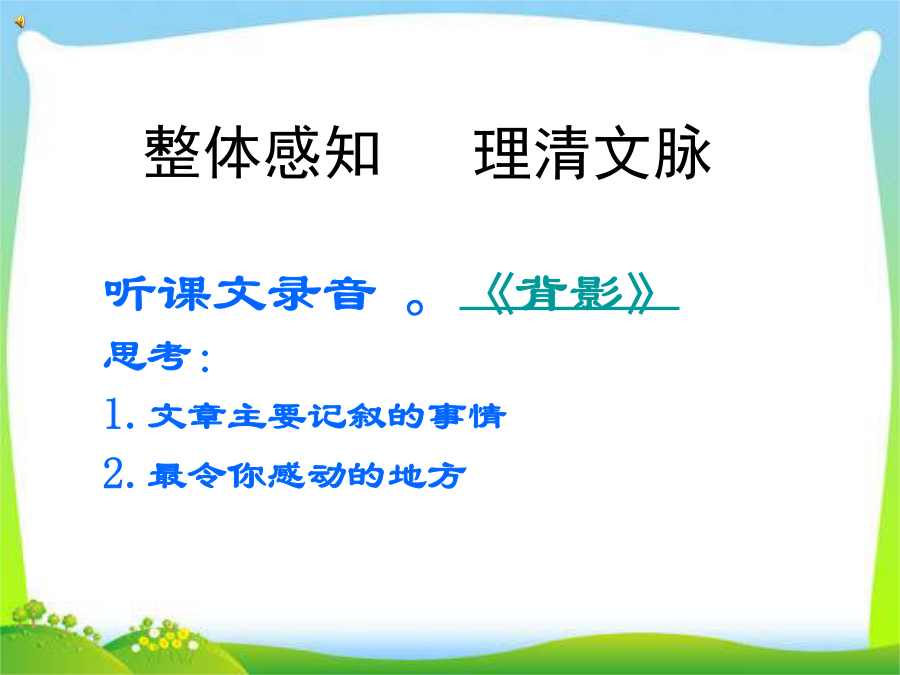 整体感知　理清文脉

听课文录音　。《背影》

思考：

1. 文章主要记叙的事情

2. 最令你感动的地方